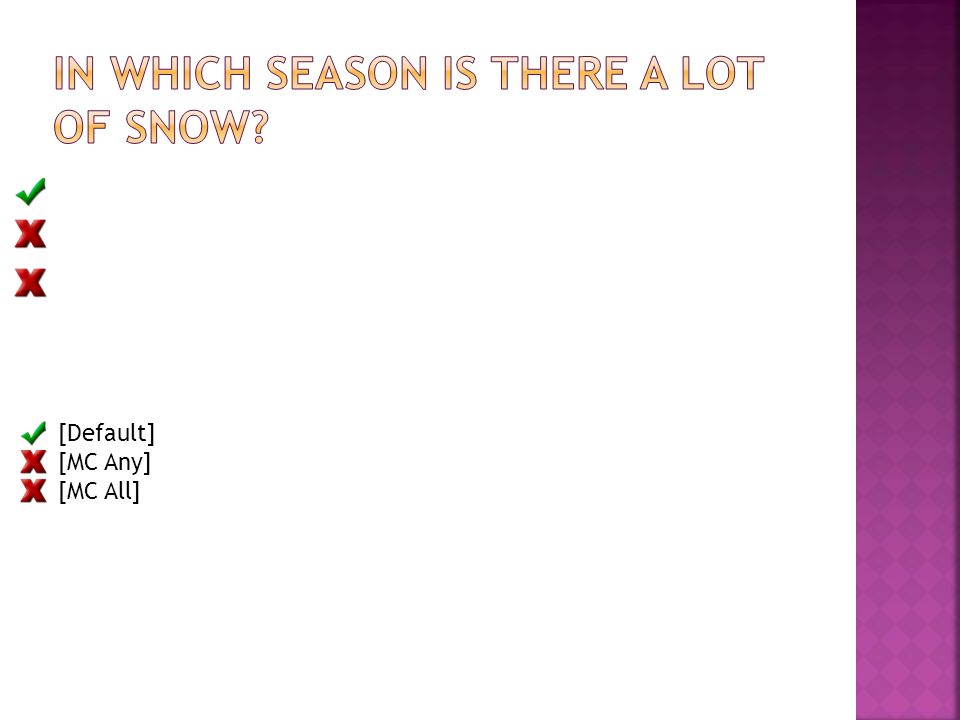 IN WHICH SEASON IS THERE A LOT OF SNOW?

[Default]
[MC Any]
[MC All]